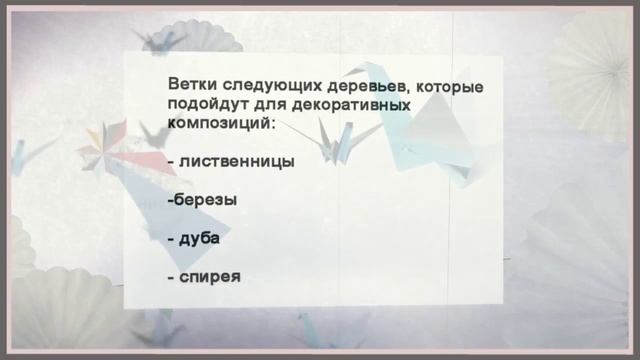 Ветки следующих деревьев, которые подойдут для декоративных композиций:

- лиственницы

-березы

- дуба

- спирея